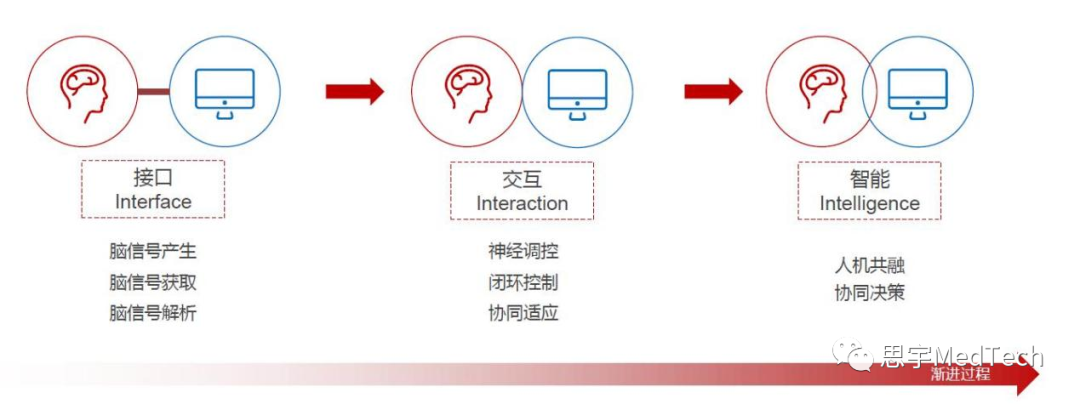 接口
Interface

脑信号产生
脑信号获取
脑信号解析

交互
Interaction

神经调控
闭环控制
协同适应

智能
Intelligence

人机共融
协同决策

思宇MedTech

渐进过程